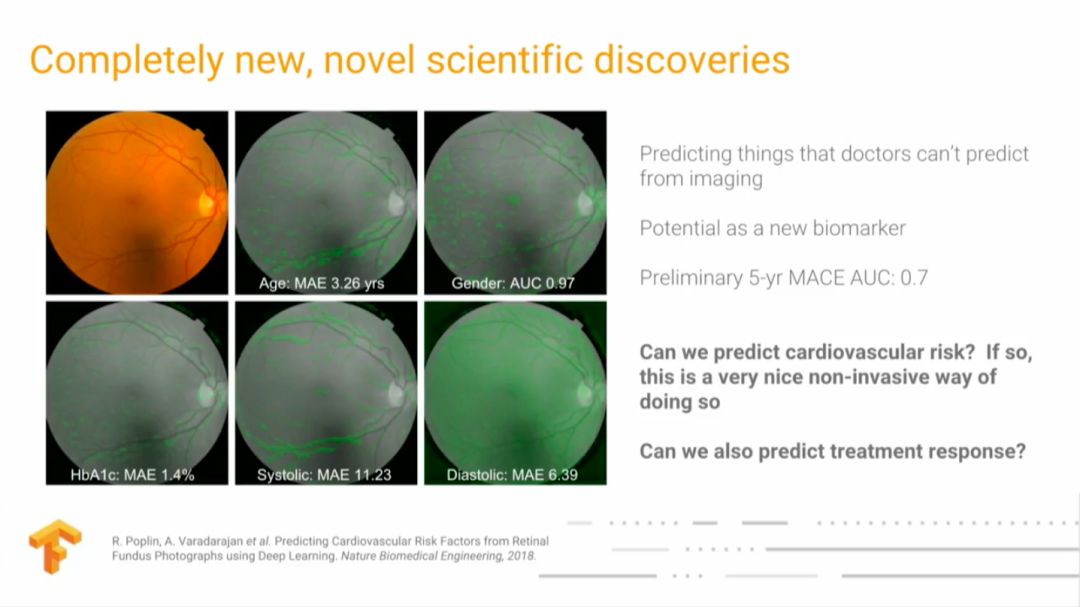 Completely new, novel scientific discoveries

Age: MAE 3.26 yrs

Gender: AUC 0.97

HbA1c: MAE 1.4%

Systolic: MAE 11.23

Diastolic: MAE 6.39

Predicting things that doctors can't predict from imaging

Potential as a new biomarker

Preliminary 5-yr MACE AUC: 0.7

Can we predict cardiovascular risk? If so, this is a very nice non-invasive way of doing so

Can we also predict treatment response?

R. Poplin, A. Varadarajan et al. Predicting Cardiovascular Risk Factors from Retinal Fundus Photographs using Deep Learning. Nature Biomedical Engineering, 2018.